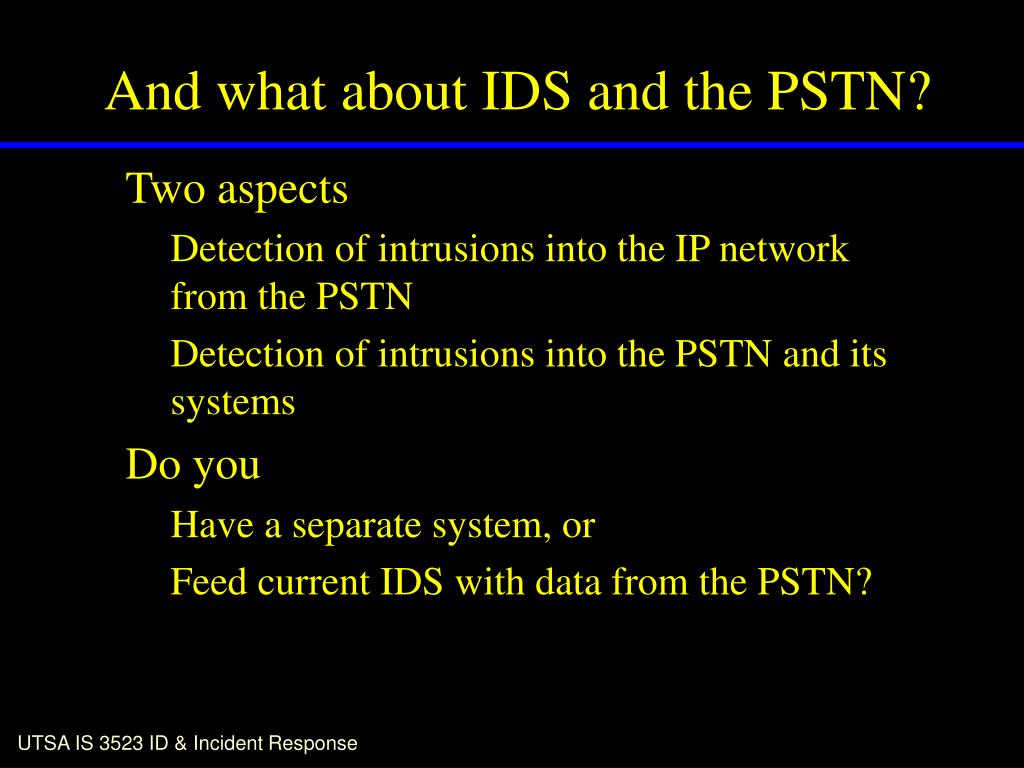 And what about IDS and the PSTN?

Two aspects

Detection of intrusions into the IP network from the PSTN

Detection of intrusions into the PSTN and its systems

Do you

Have a separate system, or

Feed current IDS with data from the PSTN?

UTSA IS 3523 ID & Incident Response